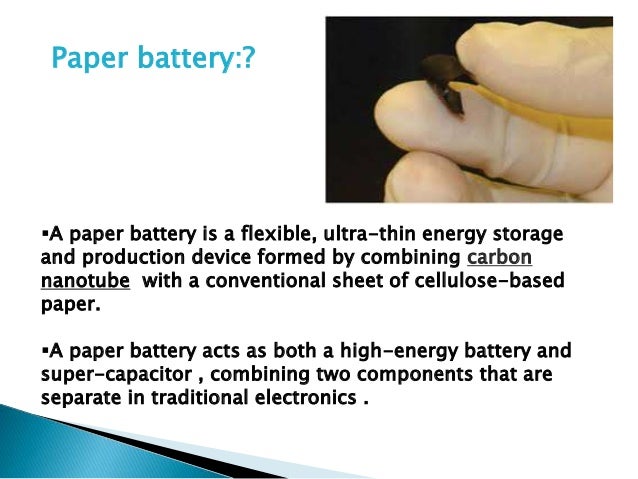 Paper battery:?

▪A paper battery is a flexible, ultra-thin energy storage and production device formed by combining carbon nanotube with a conventional sheet of cellulose-based paper.

▪A paper battery acts as both a high-energy battery and super-capacitor , combining two components that are separate in traditional electronics .